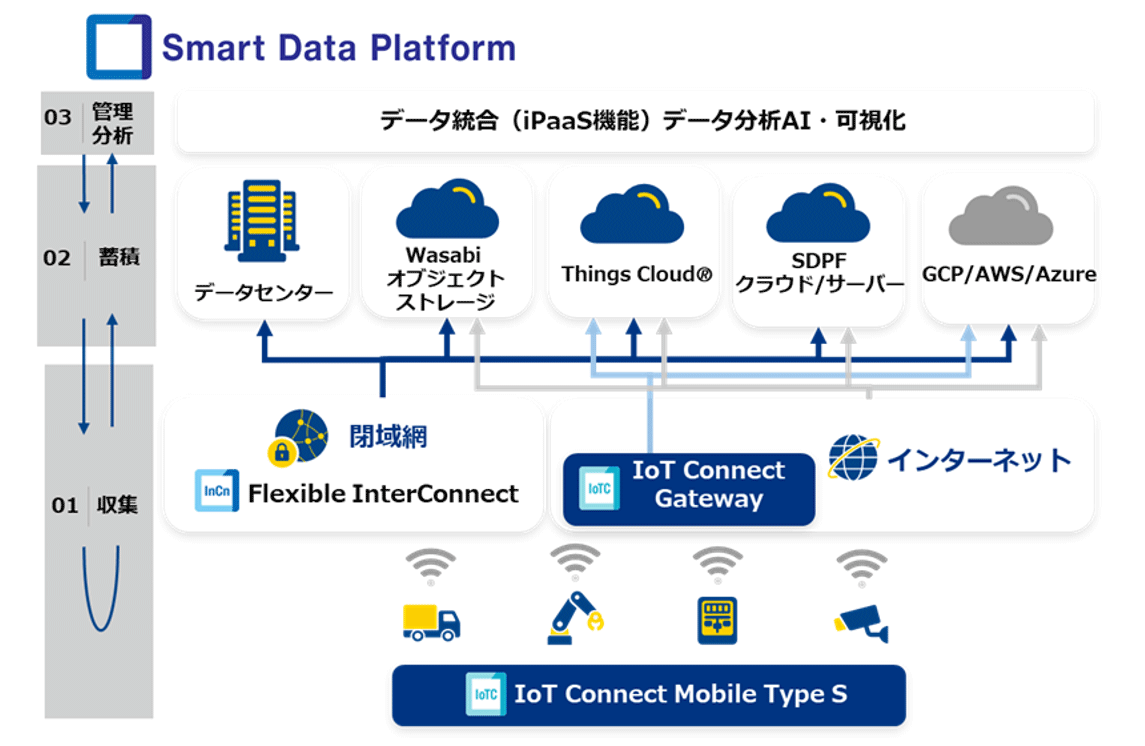 Smart Data Platform

03 管理分析

02 蓄積

01 収集

データ統合（iPaaS機能）データ分析AI・可視化

データセンター

Wasabi オブジェクトストレージ

Things Cloud®

SDPF クラウド/サーバー

GCP/AWS/Azure

閉域網

InCn Flexible InterConnect

IoTC IoT Connect Gateway

インターネット

IoTC IoT Connect Mobile Type S